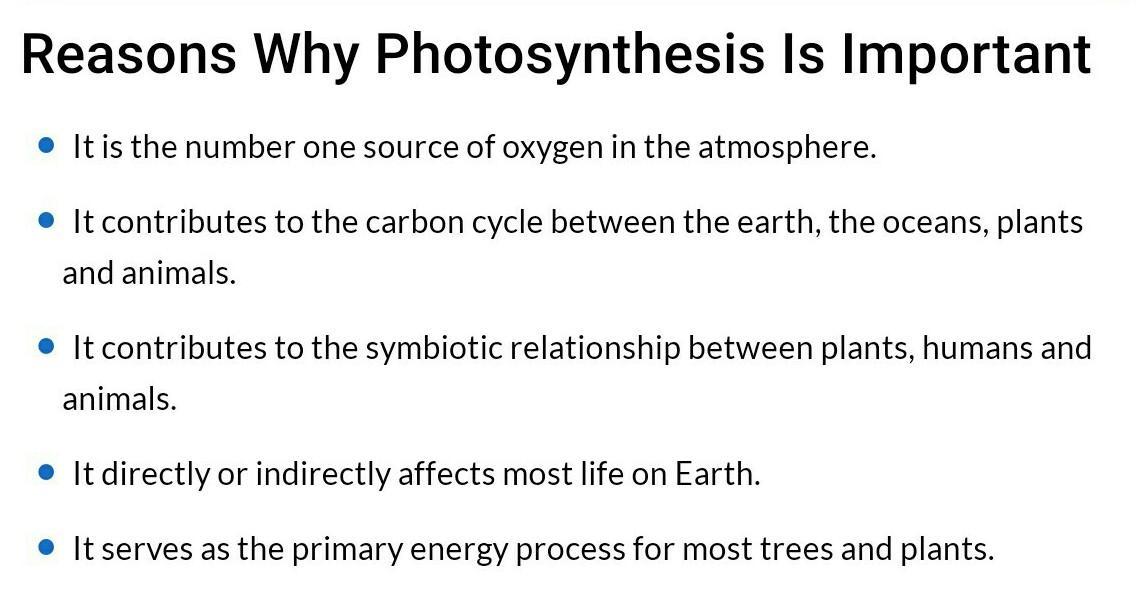 Reasons Why Photosynthesis Is Important

- It is the number one source of oxygen in the atmosphere.
- It contributes to the carbon cycle between the earth, the oceans, plants and animals.
- It contributes to the symbiotic relationship between plants, humans and animals.
- It directly or indirectly affects most life on Earth.
- It serves as the primary energy process for most trees and plants.